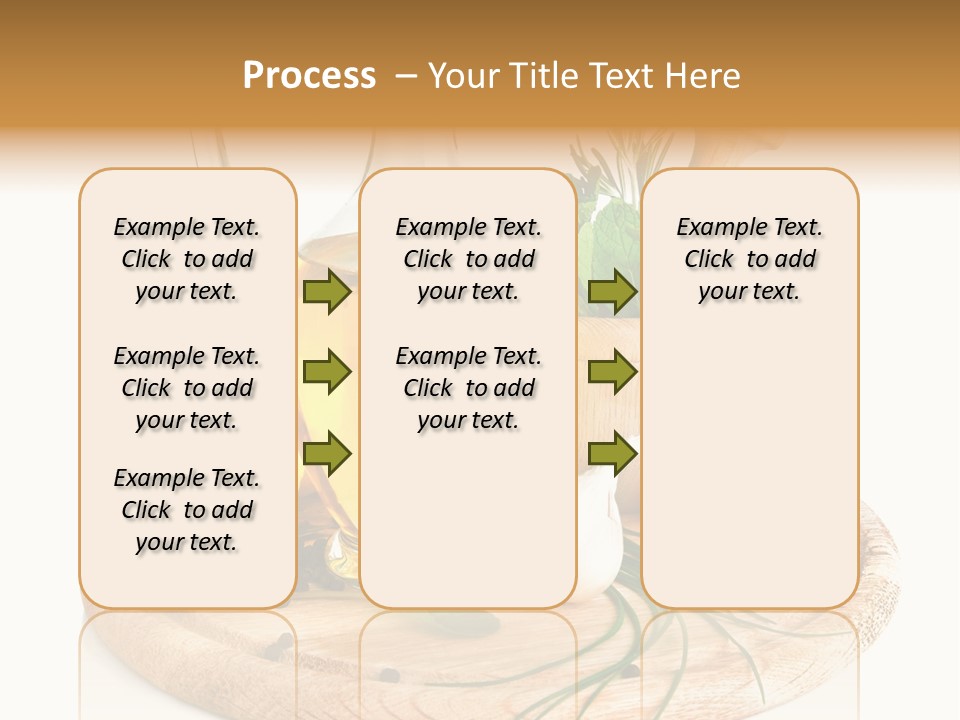 Process – Your Title Text Here

Example Text. Click to add your text.

Example Text. Click to add your text.

Example Text. Click to add your text.

Example Text. Click to add your text.

Example Text. Click to add your text.

Example Text. Click to add your text.